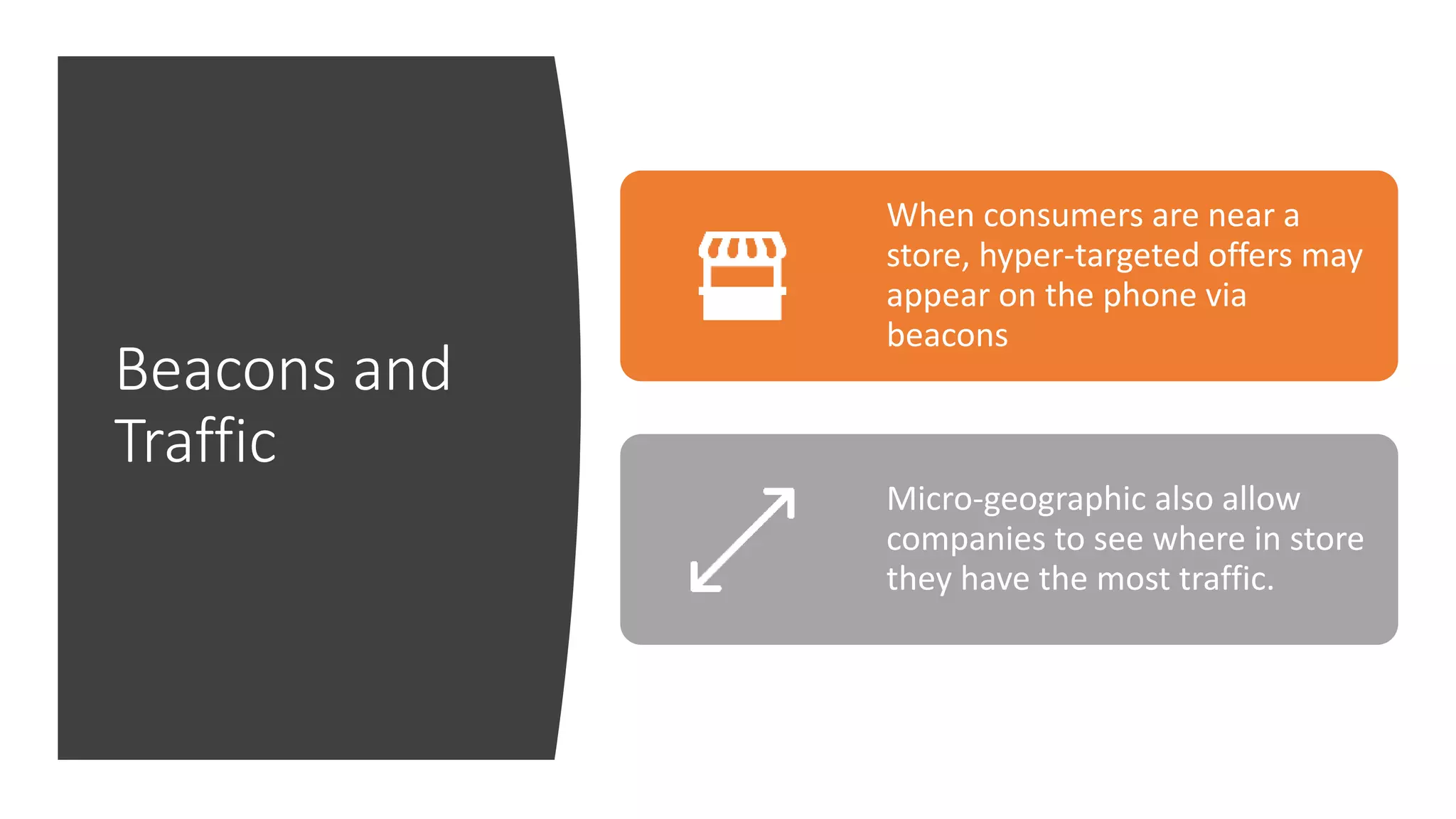 Beacons and Traffic

When consumers are near a store, hyper-targeted offers may appear on the phone via beacons

Micro-geographic also allow companies to see where in store they have the most traffic.